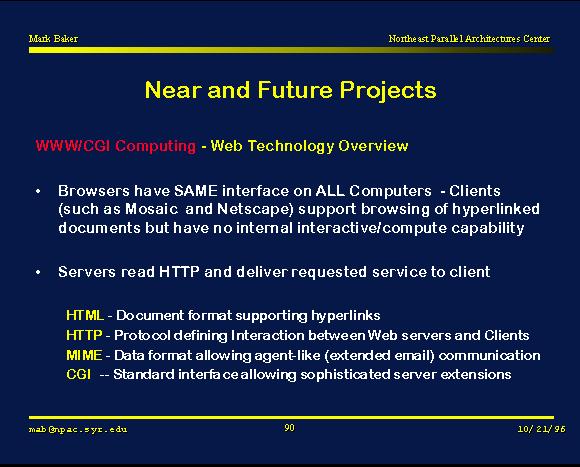 Mark Baker

Northeast Parallel Architectures Center

Near and Future Projects

WWW/CGI Computing - Web Technology Overview

• Browsers have SAME interface on ALL Computers - Clients (such as Mosaic and Netscape) support browsing of hyperlinked documents but have no internal interactive/compute capability

• Servers read HTTP and deliver requested service to client

HTML - Document format supporting hyperlinks
HTTP - Protocol defining Interaction between Web servers and Clients
MIME - Data format allowing agent-like (extended email) communication
CGI -- Standard interface allowing sophisticated server extensions

mab@npac.syr.edu

90

10/21/96